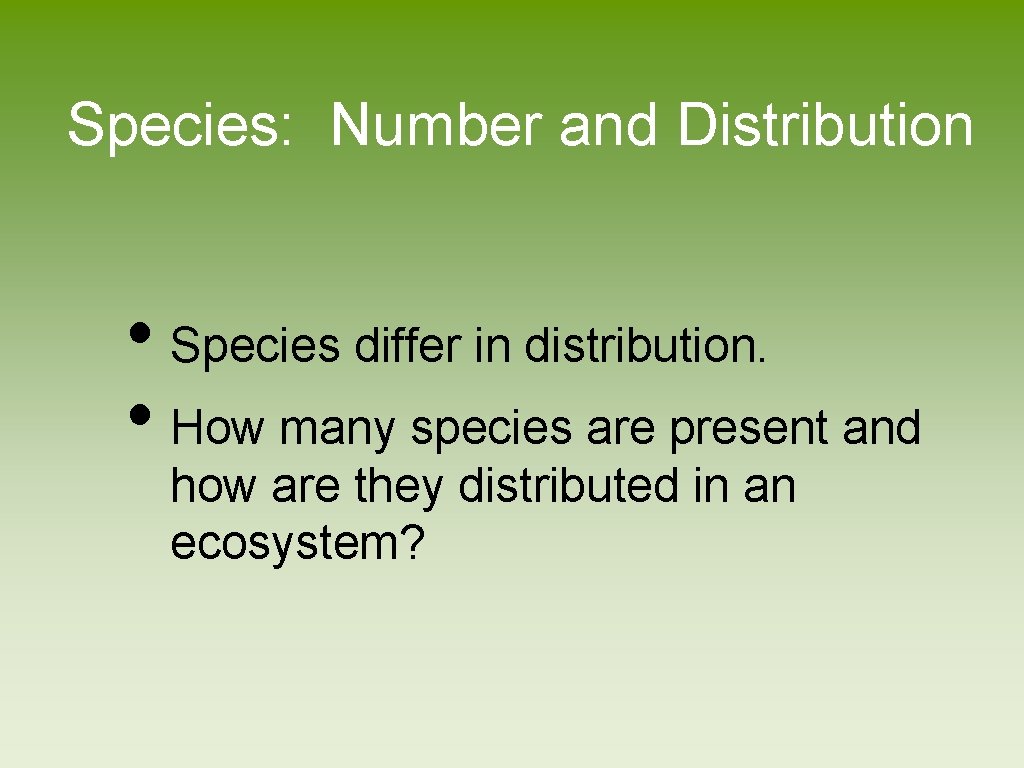 Species: Number and Distribution

• Species differ in distribution.
• How many species are present and how are they distributed in an ecosystem?